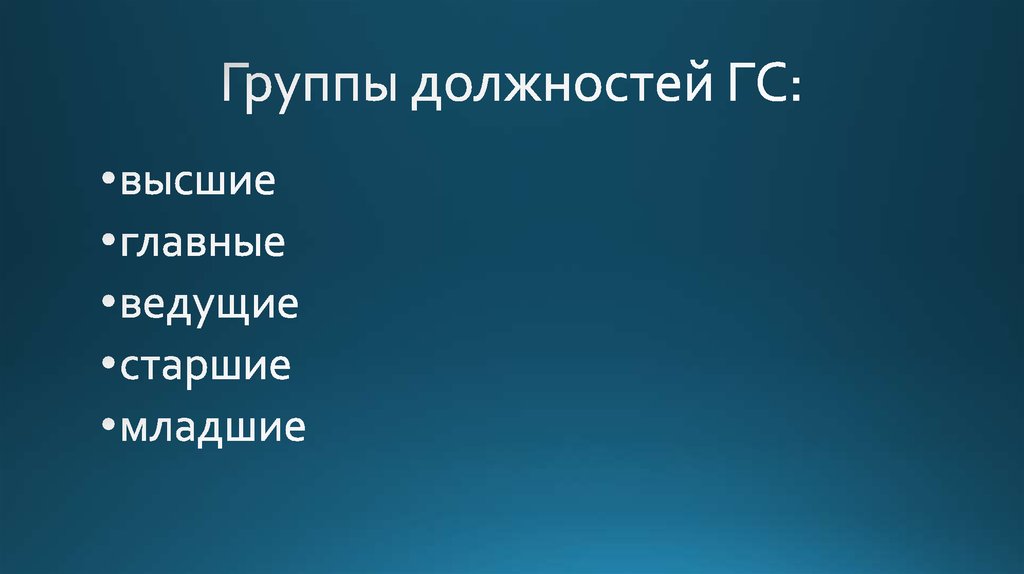 Группы должностей ГС:

•высшие
•главные
•ведущие
•старшие
•младшие